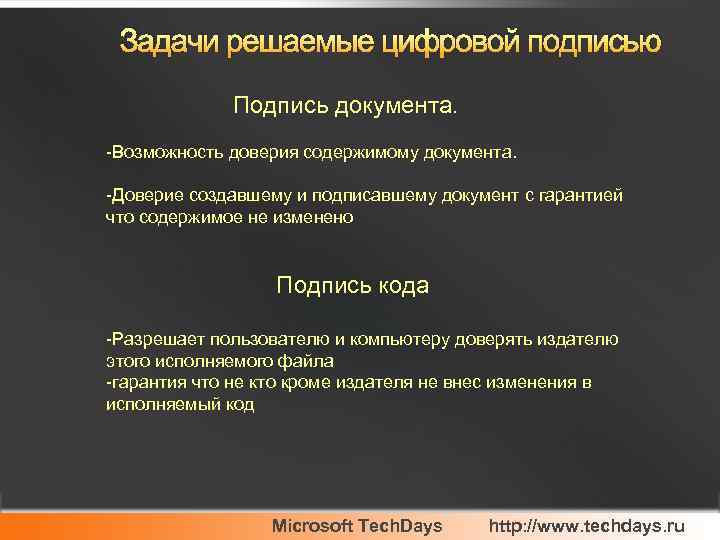 Задачи решаемые цифровой подписью

Подпись документа.

-Возможность доверия содержимому документа.

-Доверие создавшему и подписавшему документ с гарантией что содержимое не изменено

Подпись кода

-Разрешает пользователю и компьютеру доверять издателю этого исполняемого файла
-гарантия что не кто кроме издателя не внес изменения в исполняемый код

Microsoft TechDays http://www.techdays.ru